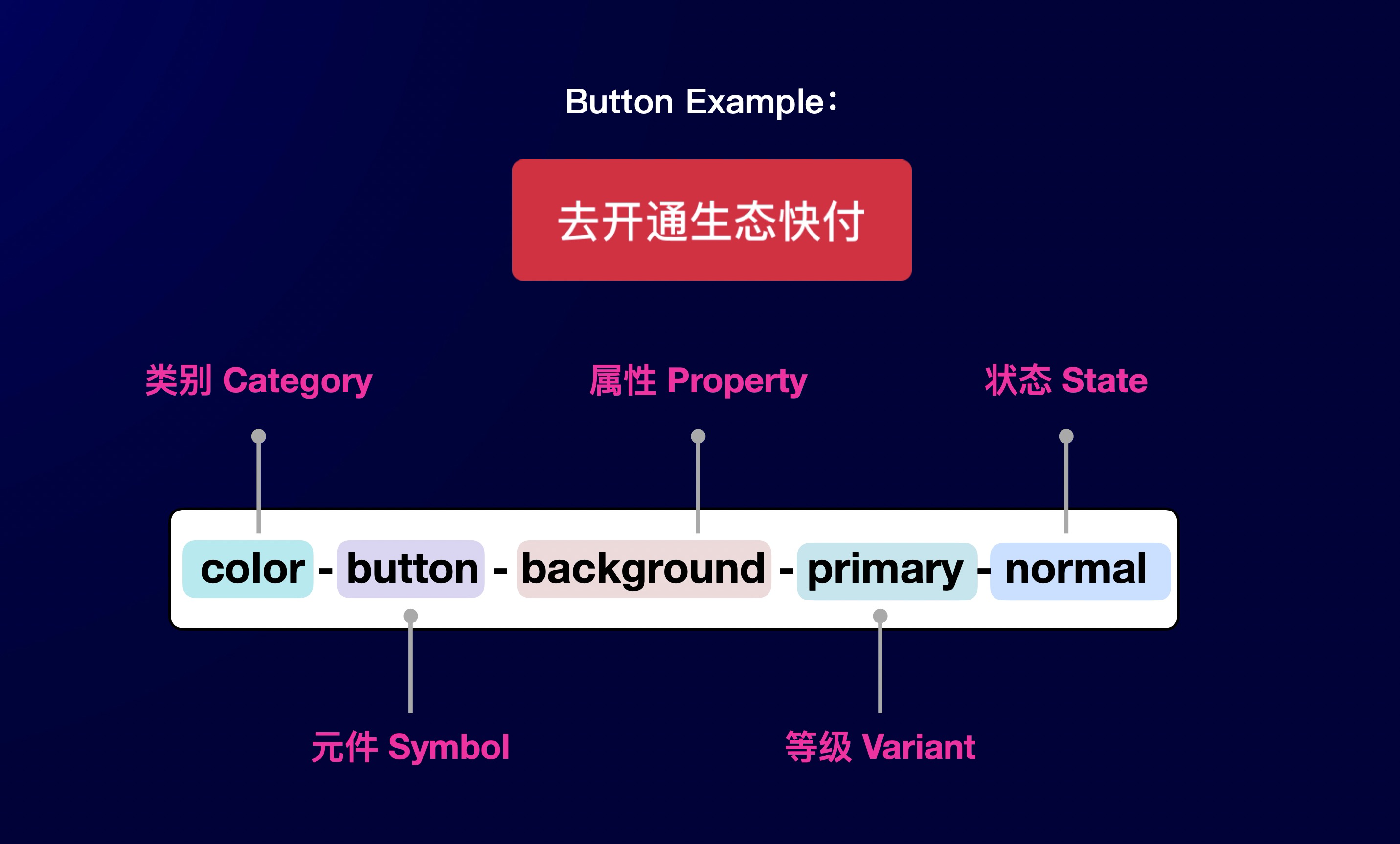 Button Example：

去开通生态快付

类别 Category

属性 Property

状态 State

color - button - background - primary - normal

元件 Symbol

等级 Variant